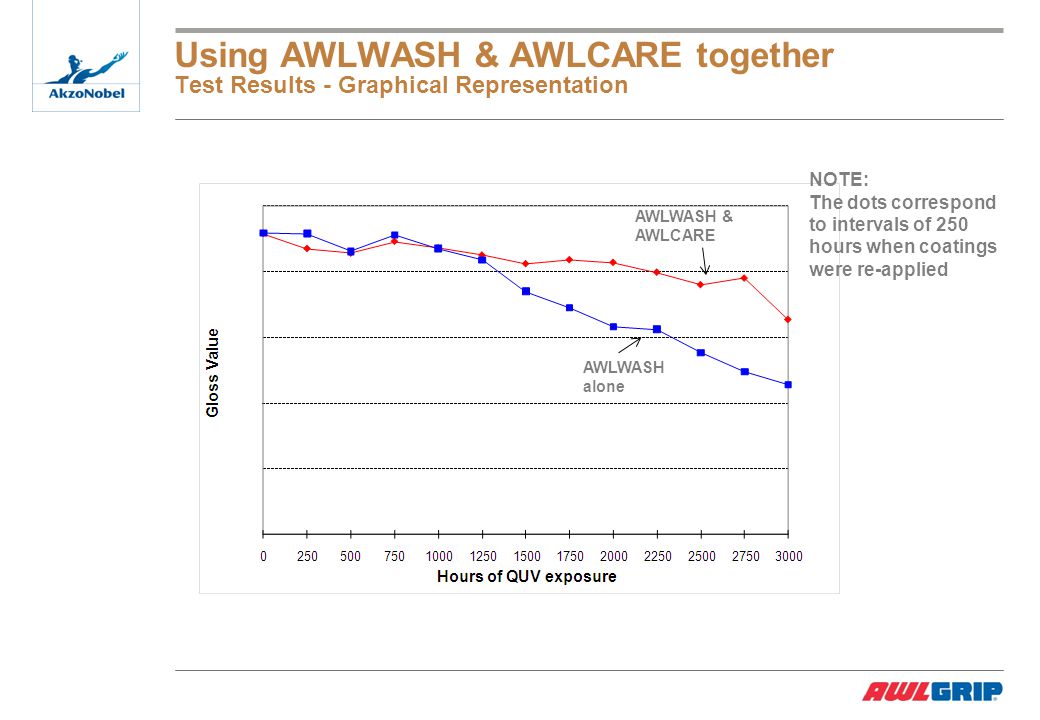 AkzoNobel

Using AWLWASH & AWLCARE together
Test Results - Graphical Representation

NOTE:
The dots correspond to intervals of 250 hours when coatings were re-applied

AWLWASH & AWLCARE

AWLWASH alone

Gloss Value

0 250 500 750 1000 1250 1500 1750 2000 2250 2500 2750 3000
Hours of QUV exposure

AWLGRIP